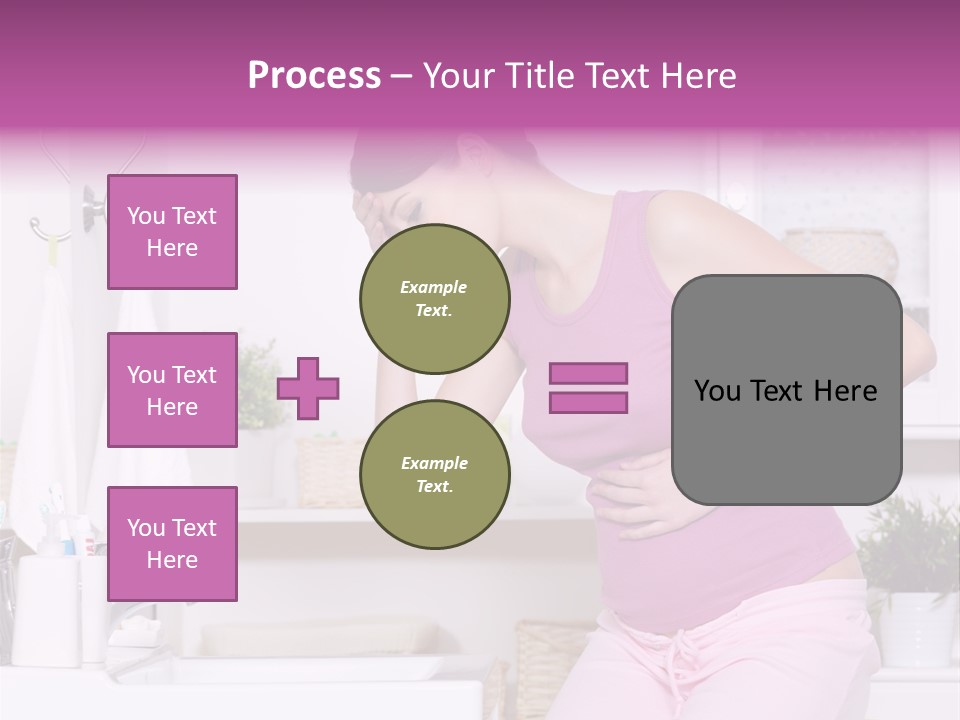 Process – Your Title Text Here

You Text Here

You Text Here

You Text Here

Example Text.

Example Text.

You Text Here